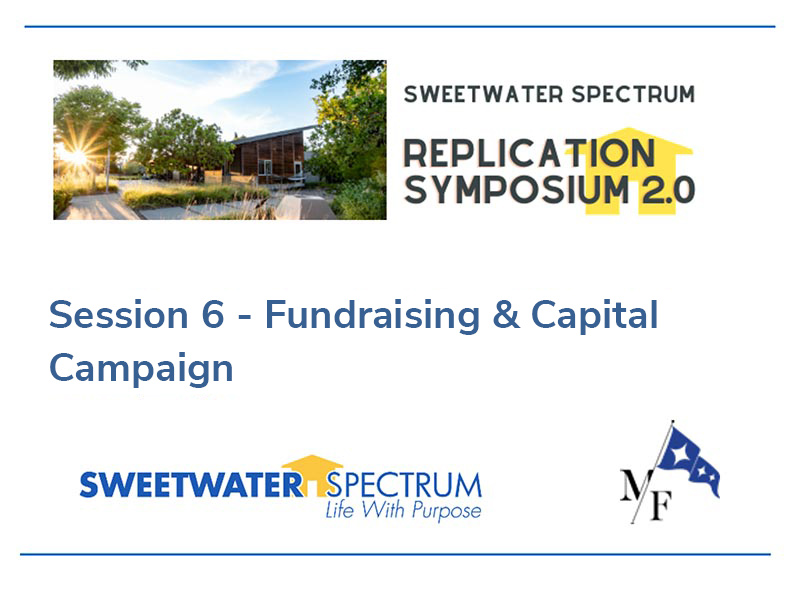 SWEETWATER SPECTRUM

REPLICATION SYMPOSIUM 2.0

Session 6 - Fundraising & Capital Campaign

SWEETWATER SPECTRUM
Life With Purpose

MF